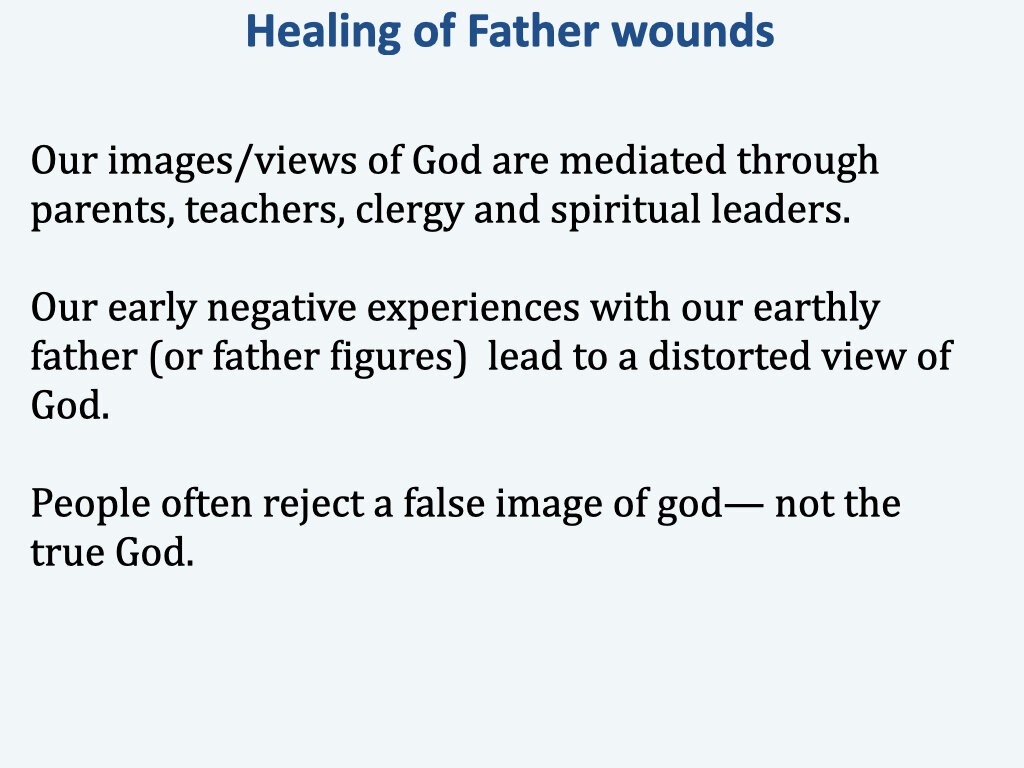 Healing of Father wounds

Our images/views of God are mediated through parents, teachers, clergy and spiritual leaders.

Our early negative experiences with our earthly father (or father figures) lead to a distorted view of God.

People often reject a false image of god— not the true God.